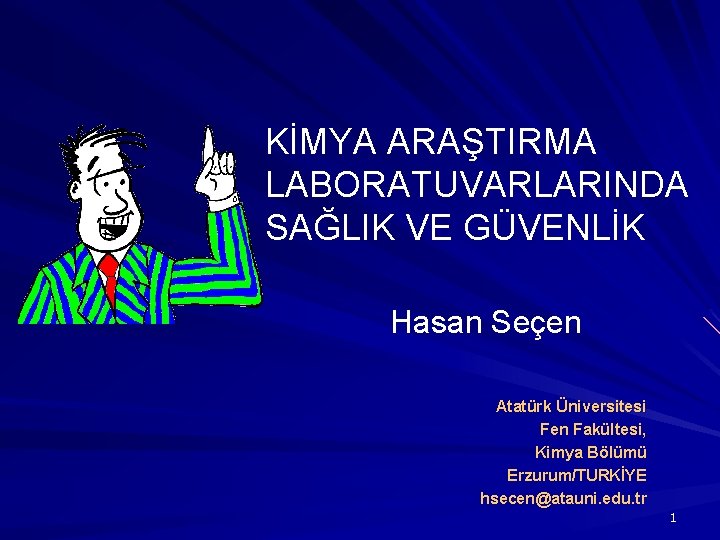 KİMYA ARAŞTIRMA LABORATUVARLARINDA SAĞLIK VE GÜVENLİK

Hasan Seçen

Atatürk Üniversitesi
Fen Fakültesi,
Kimya Bölümü
Erzurum/TURKİYE
hsecen@atauni.edu.tr

1